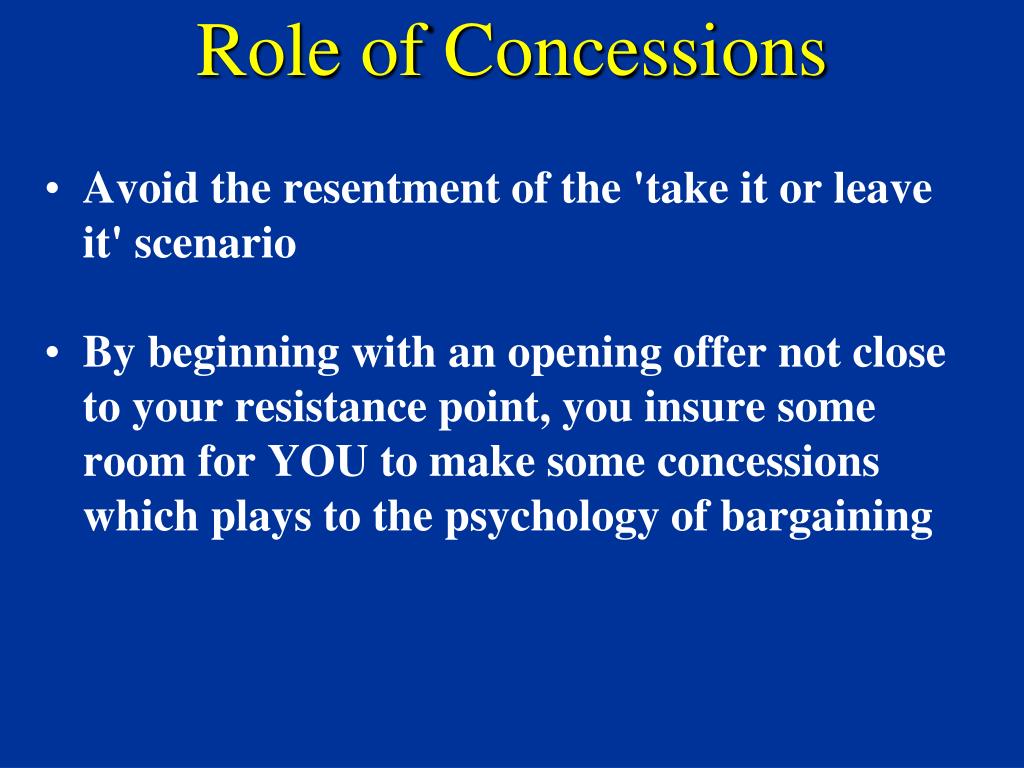 Role of Concessions

• Avoid the resentment of the 'take it or leave it' scenario

• By beginning with an opening offer not close to your resistance point, you insure some room for YOU to make some concessions which plays to the psychology of bargaining